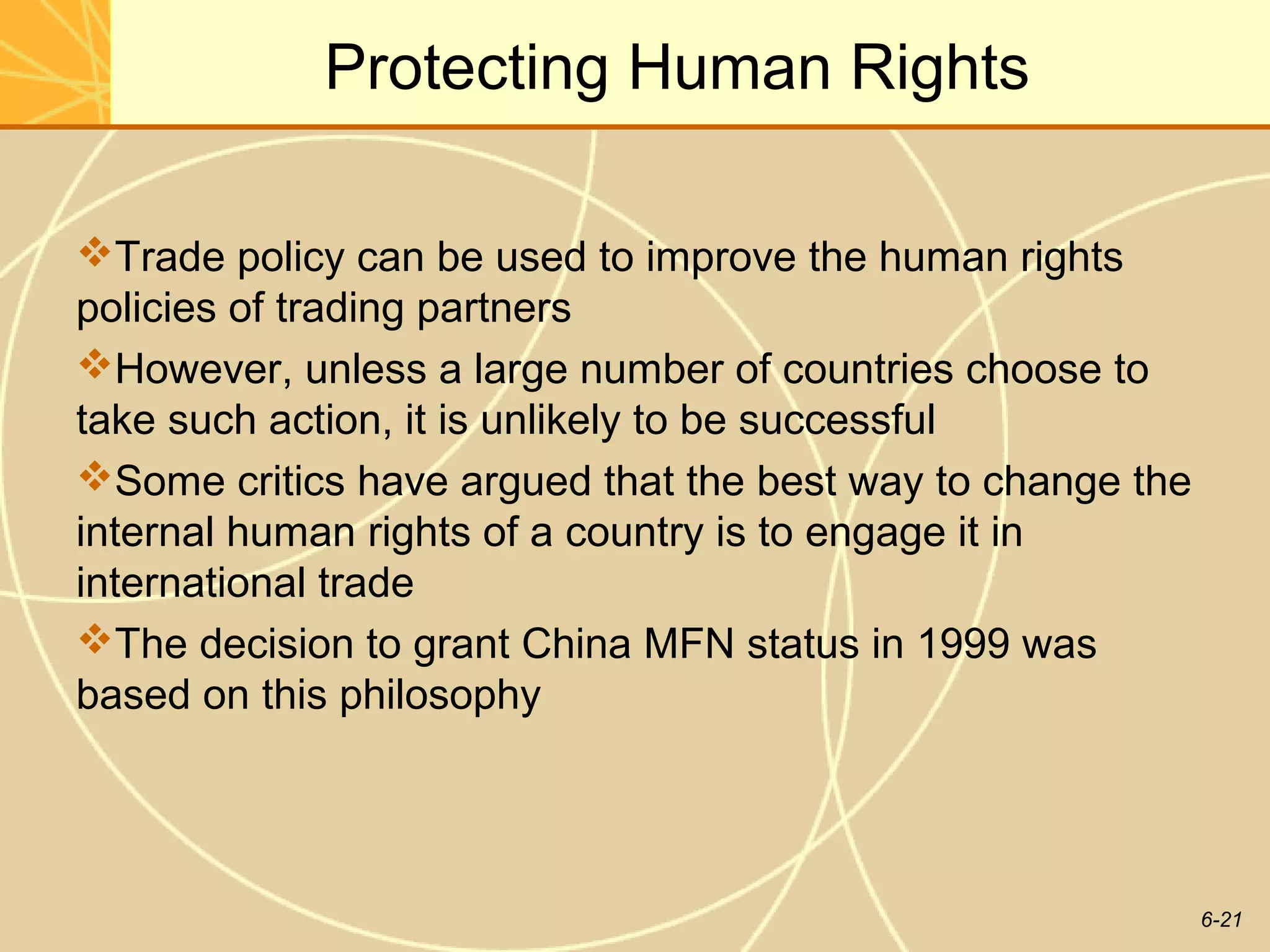 Protecting Human Rights

❖Trade policy can be used to improve the human rights policies of trading partners

❖However, unless a large number of countries choose to take such action, it is unlikely to be successful

❖Some critics have argued that the best way to change the internal human rights of a country is to engage it in international trade

❖The decision to grant China MFN status in 1999 was based on this philosophy

6-21